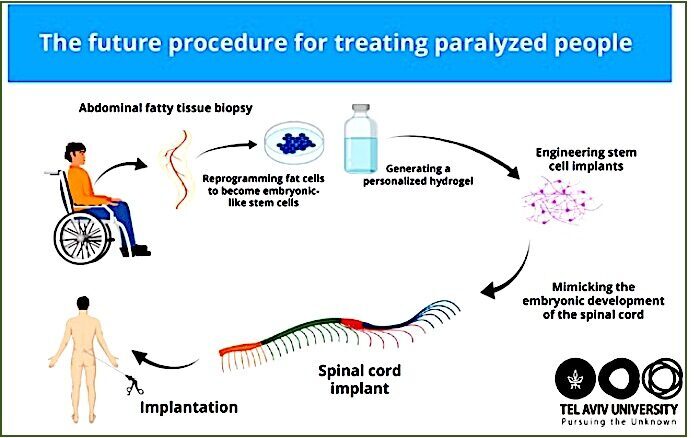 The future procedure for treating paralyzed people

Abdominal fatty tissue biopsy

Reprogramming fat cells to become embryonic-like stem cells

Generating a personalized hydrogel

Engineering stem cell implants

Mimicking the embryonic development of the spinal cord

Spinal cord implant

Implantation

TEL AVIV UNIVERSITY
Pursuing the Unknown